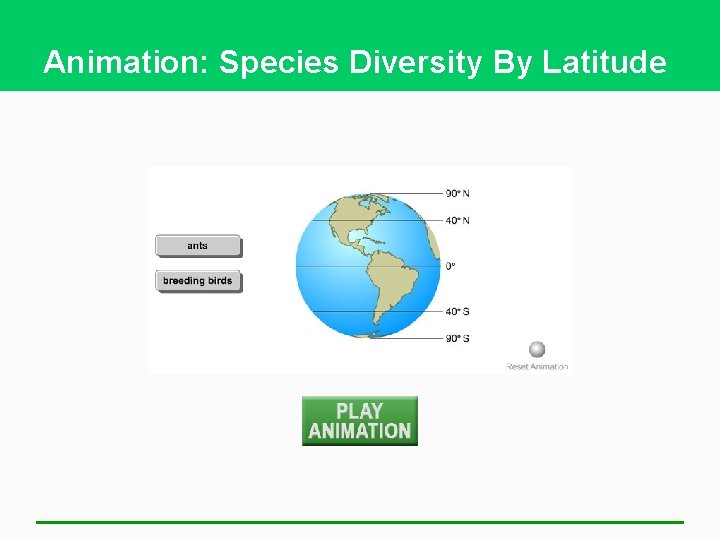 Animation: Species Diversity By Latitude

ants

breeding birds

90° N

40° N

0°

40° S

90° S

Reset Animation

PLAY ANIMATION